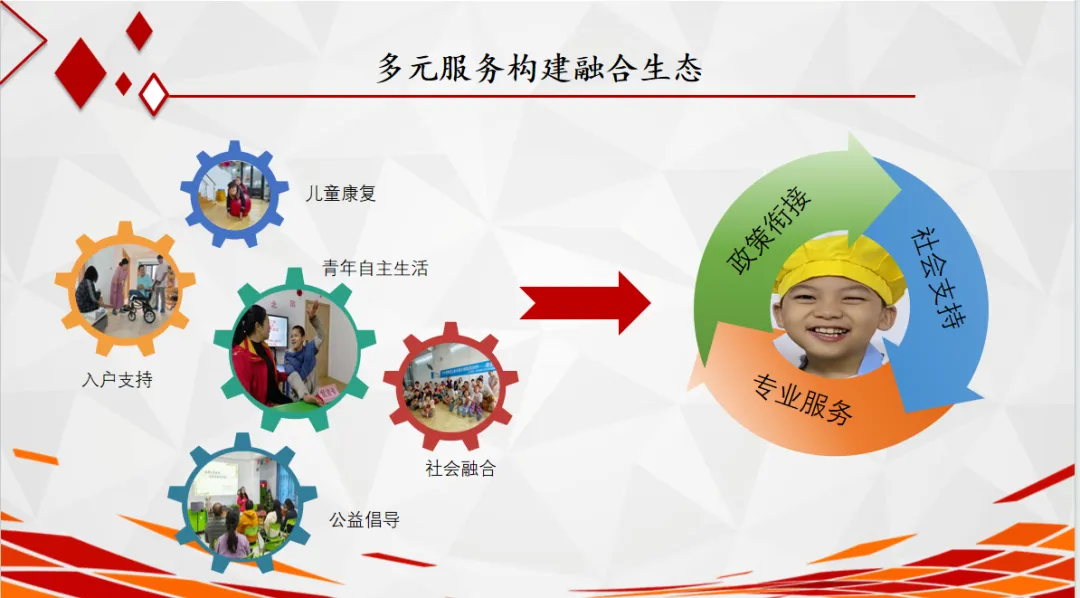 多元服务构建融合生态

儿童康复

青年自主生活

入户支持

社会融合

公益倡导

政策衔接

社会支持

专业服务